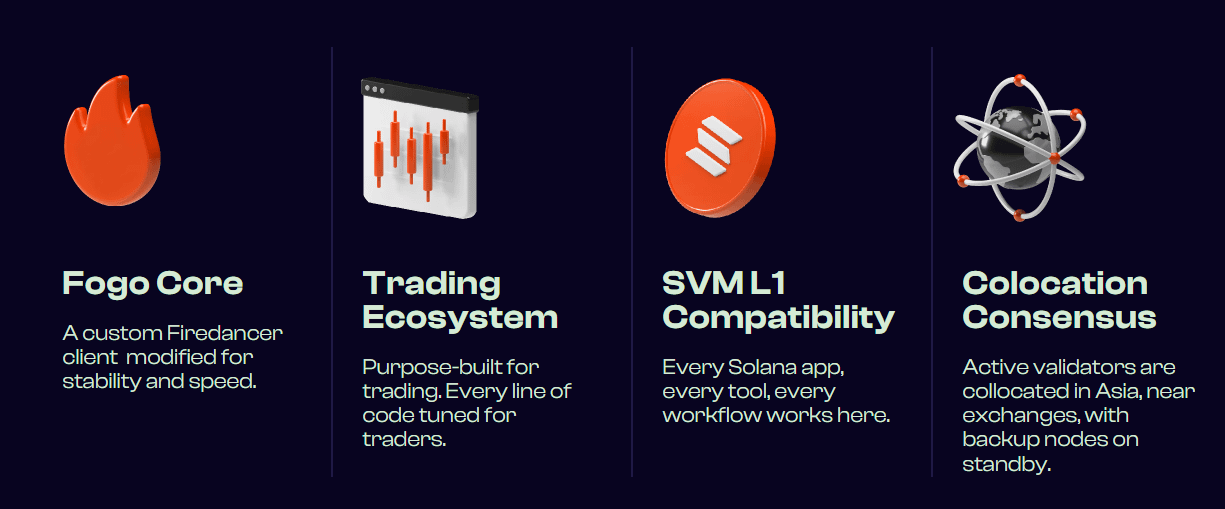 Fogo Core

A custom Firedancer client modified for stability and speed.

Trading Ecosystem

Purpose-built for trading. Every line of code tuned for traders.

SVM L1 Compatibility

Every Solana app, every tool, every workflow works here.

Colocation Consensus

Active validators are collocated in Asia, near exchanges, with backup nodes on standby.